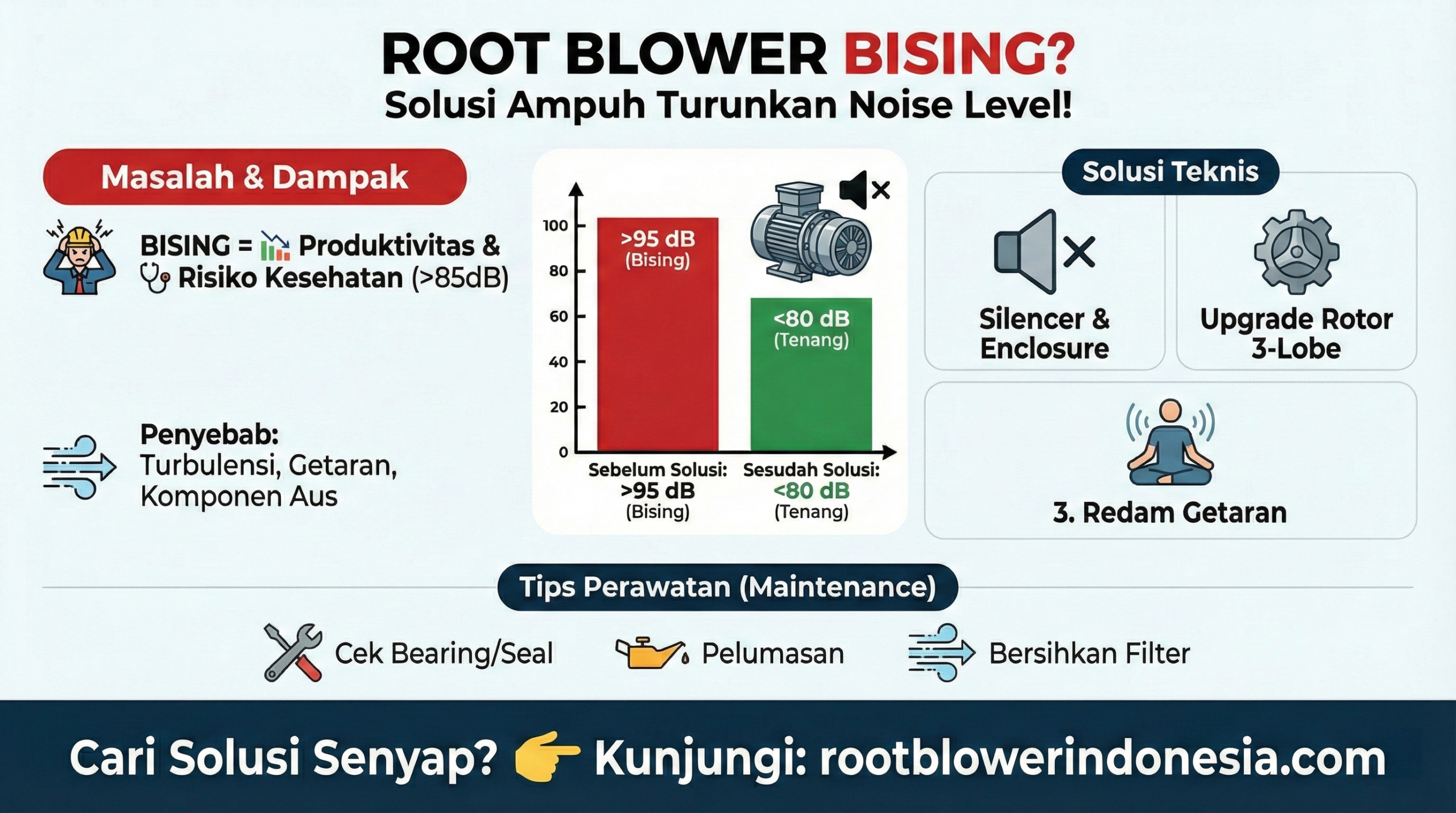 ROOT BLOWER BISING?
Solusi Ampuh Turunkan Noise Level!

Masalah & Dampak

BISING = Produktivitas & Risiko Kesehatan (>85dB)

Penyebab:
Turbulensi, Getaran, Komponen Aus

100
80
60
40
20
0

>95 dB
(Bising)

<80 dB
(Tenang)

Sebelum Solusi:
>95 dB
(Bising)

Sesudah Solusi:
<80 dB
(Tenang)

Solusi Teknis

Silencer & Enclosure

Upgrade Rotor 3-Lobe

3. Redam Getaran

Tips Perawatan (Maintenance)

Cek Bearing/Seal

Pelumasan

Bersihkan Filter

Cari Solusi Senyap? 👉 Kunjungi: rootblowerindonesia.com